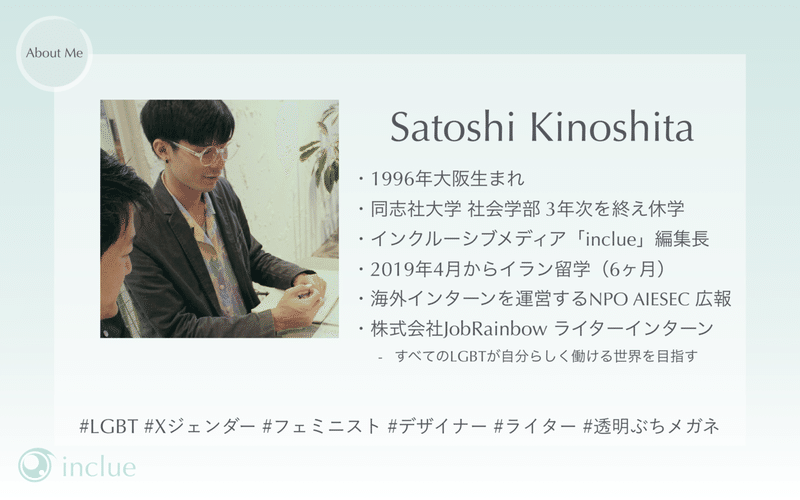 About Me

Satoshi Kinoshita

・1996年大阪生まれ
・同志社大学 社会学部 3年次を終え休学
・インクルーシブメディア「inclue」編集長
・2019年4月からイラン留学（6ヶ月）
・海外インターンを運営するNPO AIESEC 広報
・株式会社JobRainbow ライターインターン
- すべてのLGBTが自分らしく働ける世界を目指す

#LGBT #Xジェンダー #フェミニスト #デザイナー #ライター #透明ぶちメガネ

inclue